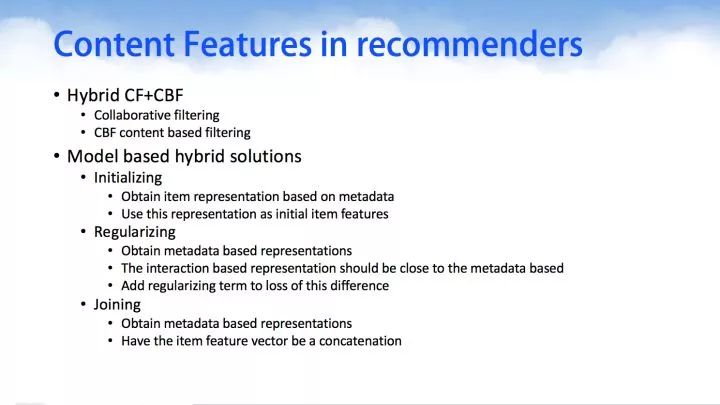 Content Features in recommenders

• Hybrid CF+CBF
  • Collaborative filtering
  • CBF content based filtering
• Model based hybrid solutions
  • Initializing
    • Obtain item representation based on metadata
    • Use this representation as initial item features
  • Regularizing
    • Obtain metadata based representations
    • The interaction based representation should be close to the metadata based
    • Add regularizing term to loss of this difference
  • Joining
    • Obtain metadata based representations
    • Have the item feature vector be a concatenation